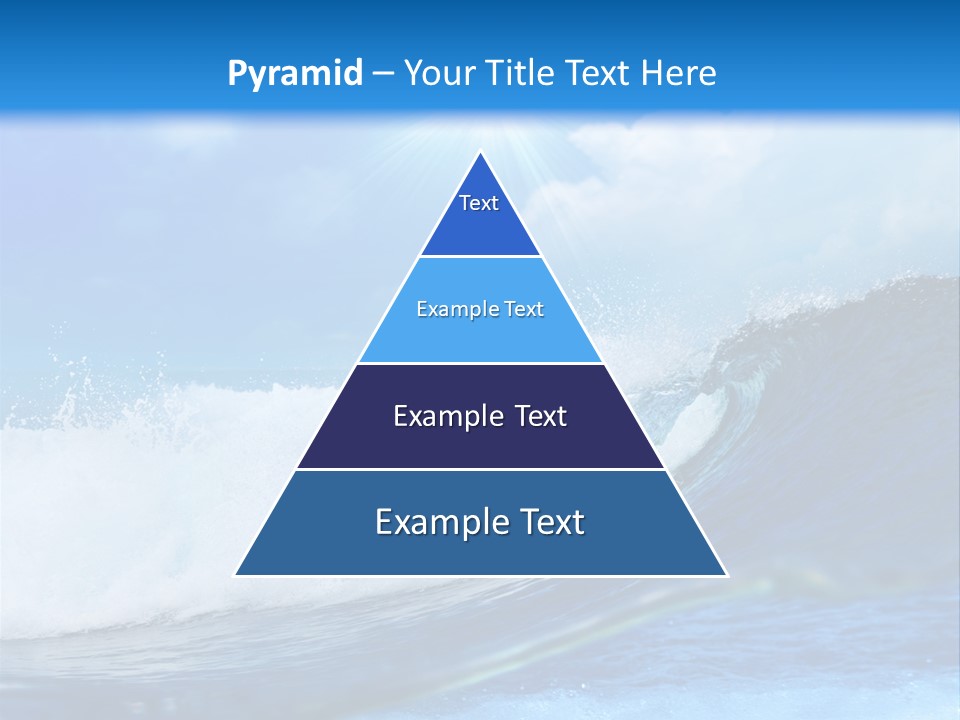 Pyramid – Your Title Text Here

Text

Example Text

Example Text

Example Text